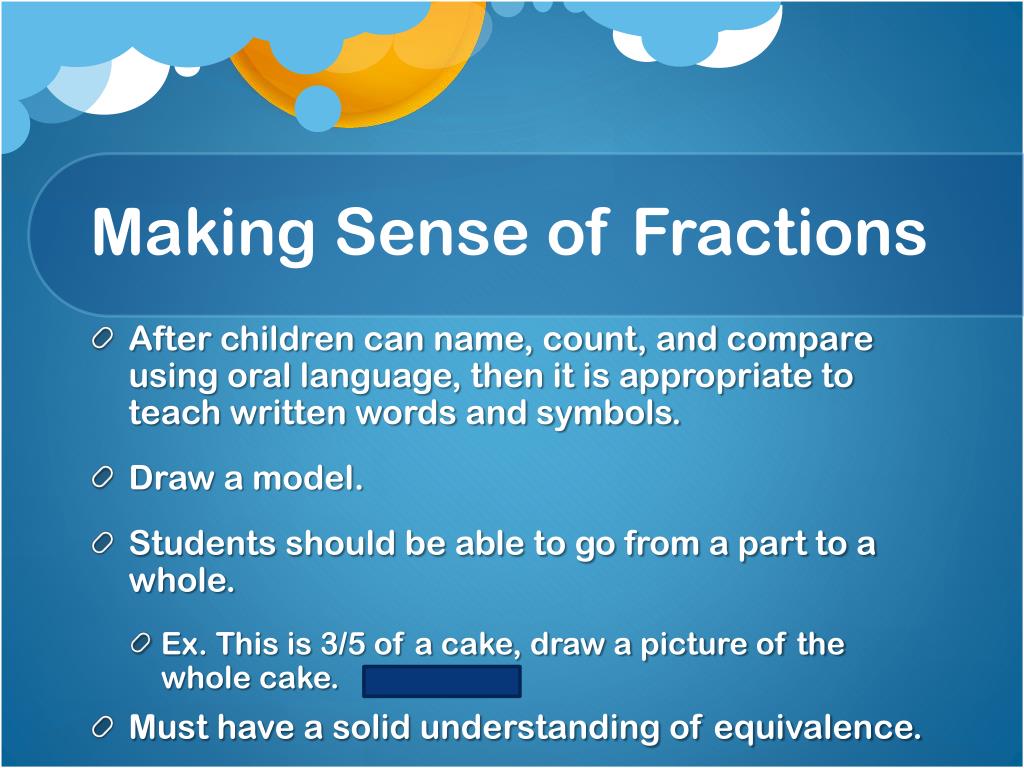 Making Sense of Fractions

After children can name, count, and compare using oral language, then it is appropriate to teach written words and symbols.

Draw a model.

Students should be able to go from a part to a whole.

Ex. This is 3/5 of a cake, draw a picture of the whole cake.

Must have a solid understanding of equivalence.